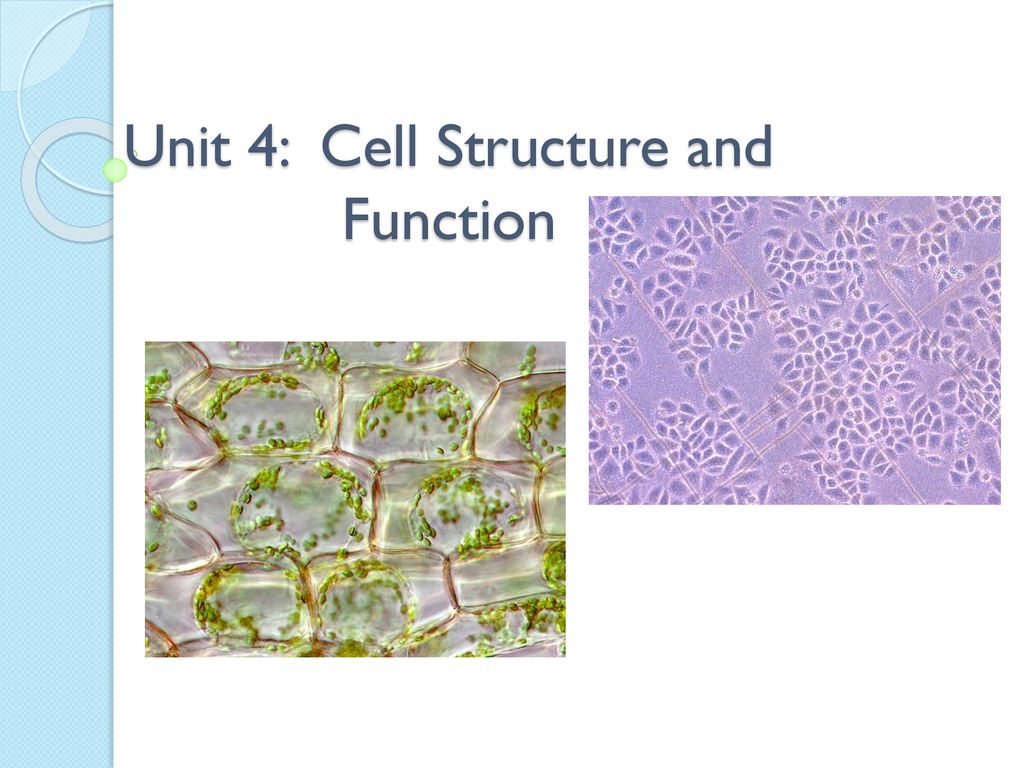 Unit 4: Cell Structure and Function